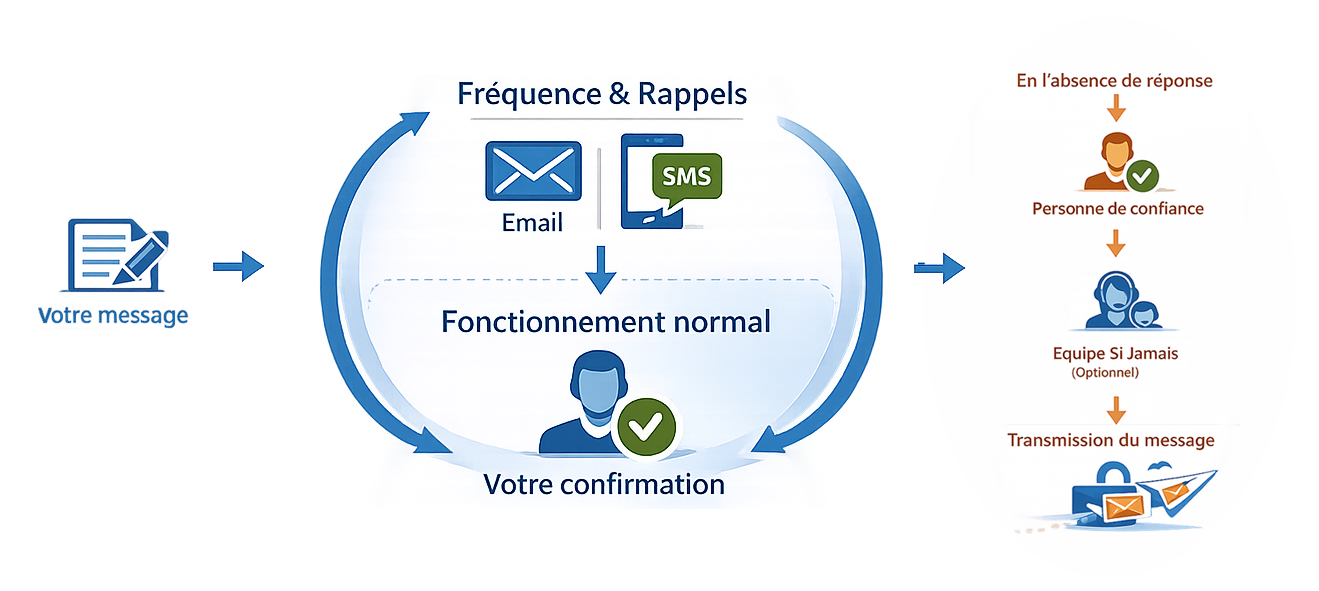 Votre message

Fréquence & Rappels

Email

SMS

Fonctionnement normal

Votre confirmation

En l'absence de réponse

Personne de confiance

Equipe Si Jamais
(Optionnel)

Transmission du message